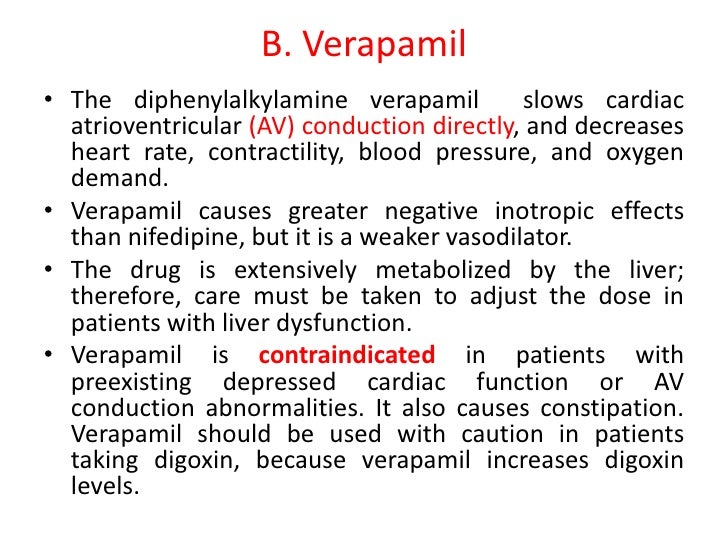 B. Verapamil

• The diphenylalkylamine verapamil slows cardiac atrioventricular (AV) conduction directly, and decreases heart rate, contractility, blood pressure, and oxygen demand.

• Verapamil causes greater negative inotropic effects than nifedipine, but it is a weaker vasodilator.

• The drug is extensively metabolized by the liver; therefore, care must be taken to adjust the dose in patients with liver dysfunction.

• Verapamil is contraindicated in patients with preexisting depressed cardiac function or AV conduction abnormalities. It also causes constipation. Verapamil should be used with caution in patients taking digoxin, because verapamil increases digoxin levels.